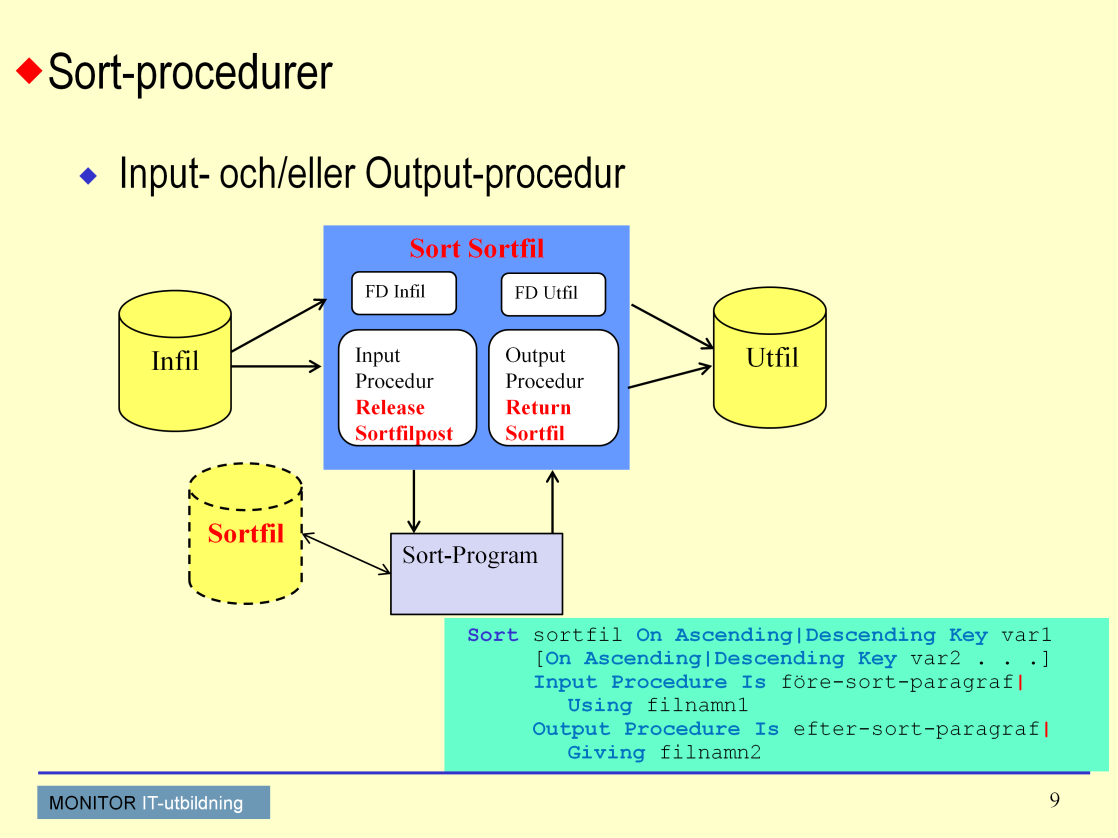 Sort-procedurer

Input- och/eller Output-procedur

Sort Sortfil

FD Infil

FD Utfil

Infil

Input Procedur Release Sortfilpost

Output Procedur Return Sortfil

Utfil

Sortfil

Sort-Program

Sort sortfil On Ascending|Descending Key var1
[On Ascending|Descending Key var2 . . .]
Input Procedure Is före-sort-paragraf|
Using filnamn1
Output Procedure Is efter-sort-paragraf|
Giving filnamn2

MONITOR IT-utbildning

9